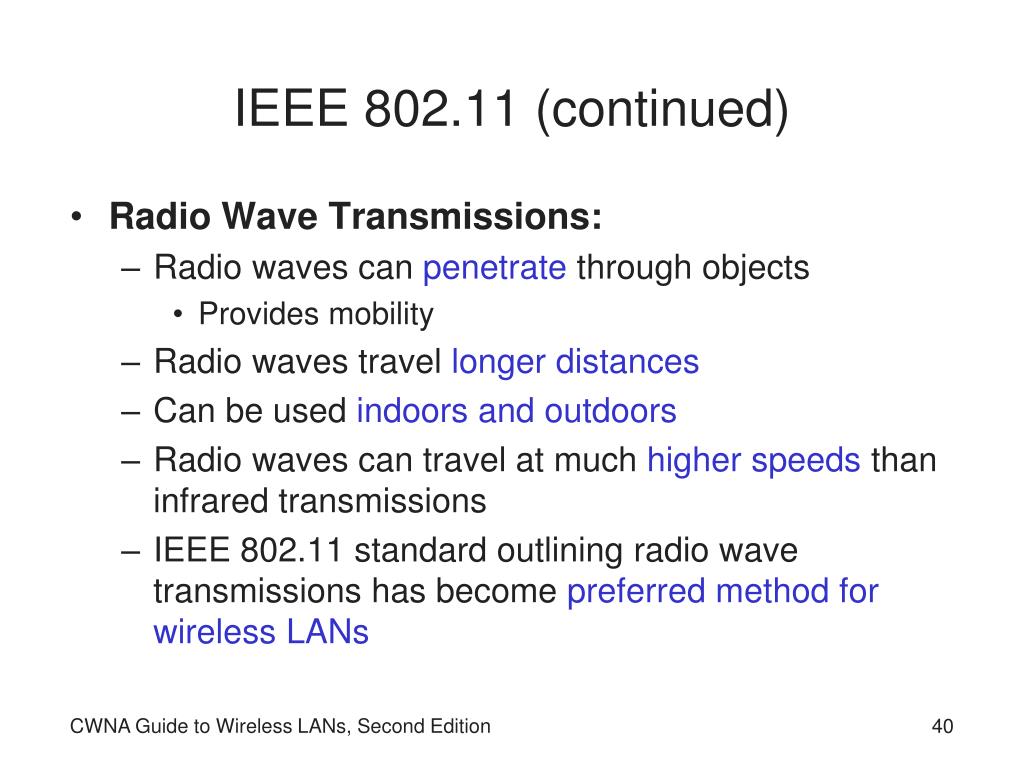 IEEE 802.11 (continued)

• Radio Wave Transmissions:
– Radio waves can penetrate through objects
• Provides mobility
– Radio waves travel longer distances
– Can be used indoors and outdoors
– Radio waves can travel at much higher speeds than infrared transmissions
– IEEE 802.11 standard outlining radio wave transmissions has become preferred method for wireless LANs

CWNA Guide to Wireless LANs, Second Edition

40